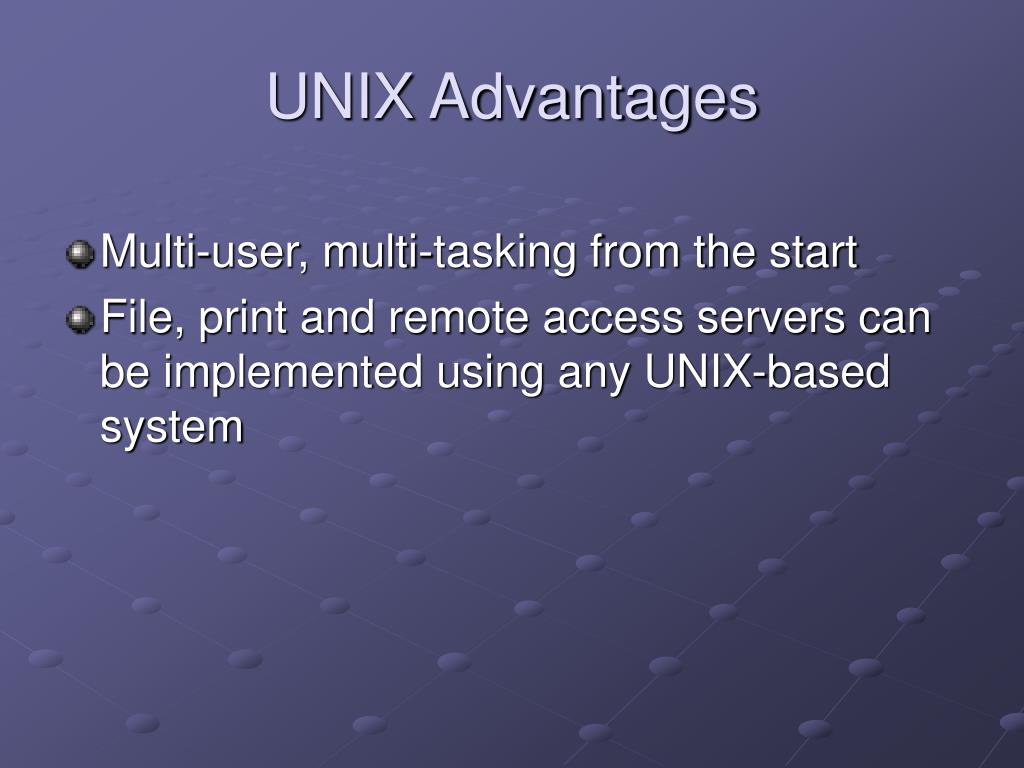 UNIX Advantages

Multi-user, multi-tasking from the start

File, print and remote access servers can be implemented using any UNIX-based system